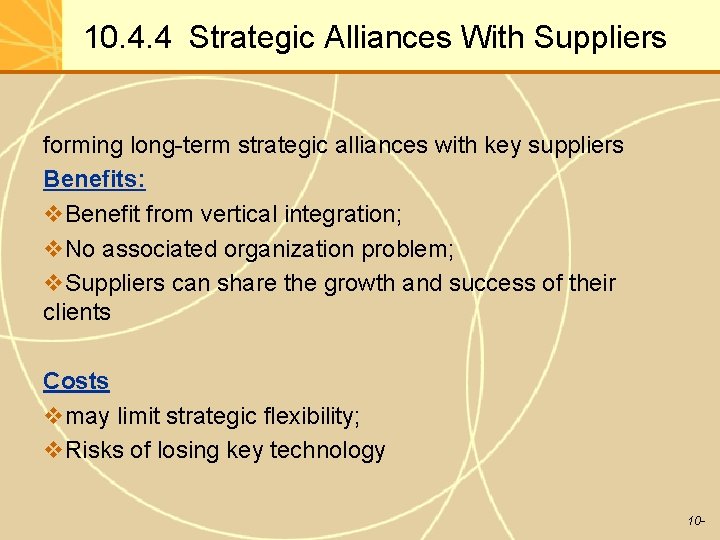 10.4.4 Strategic Alliances With Suppliers

forming long-term strategic alliances with key suppliers

Benefits:

❖Benefit from vertical integration;

❖No associated organization problem;

❖Suppliers can share the growth and success of their clients

Costs

❖may limit strategic flexibility;

❖Risks of losing key technology

10-